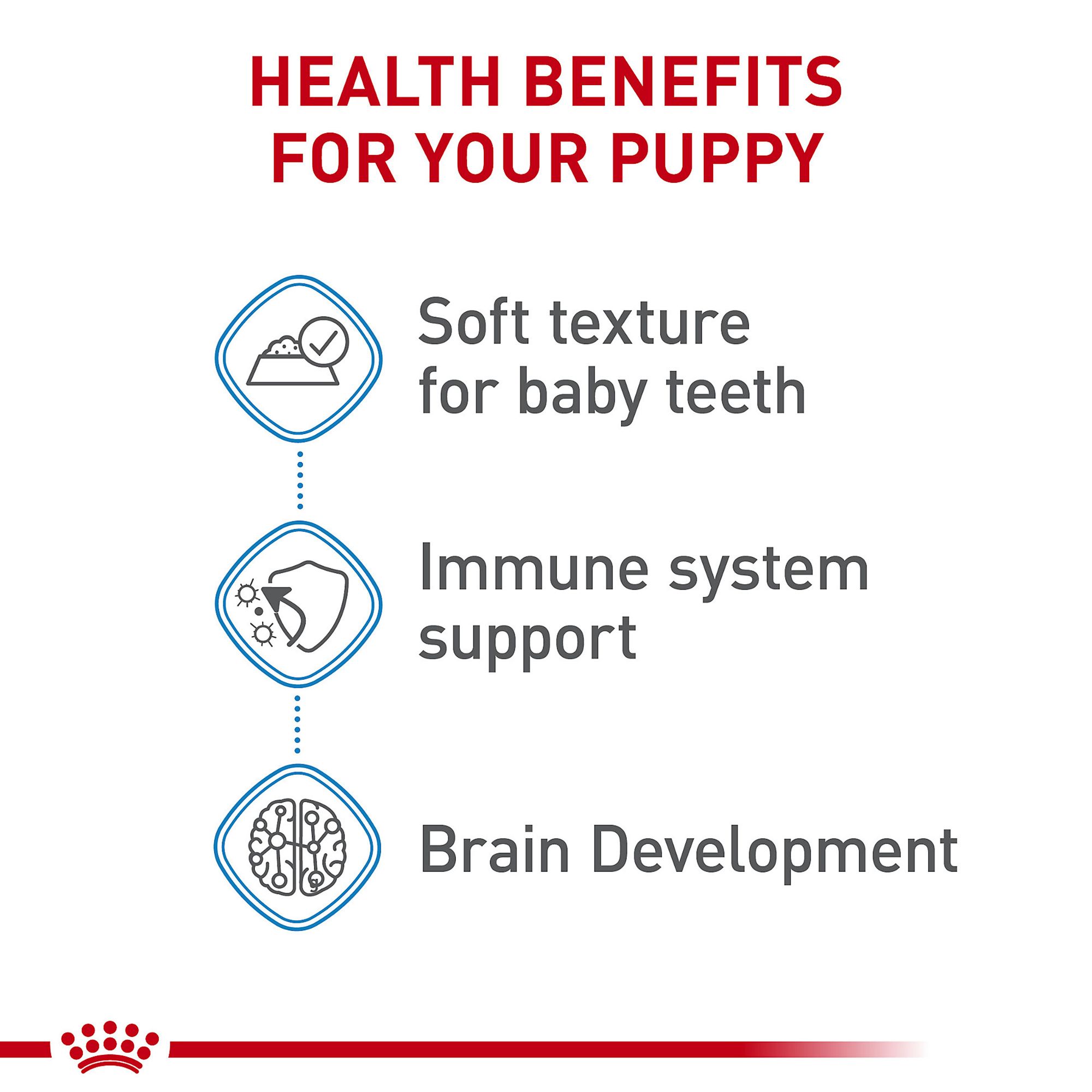 HEALTH BENEFITS FOR YOUR PUPPY

Soft texture for baby teeth

Immune system support

Brain Development